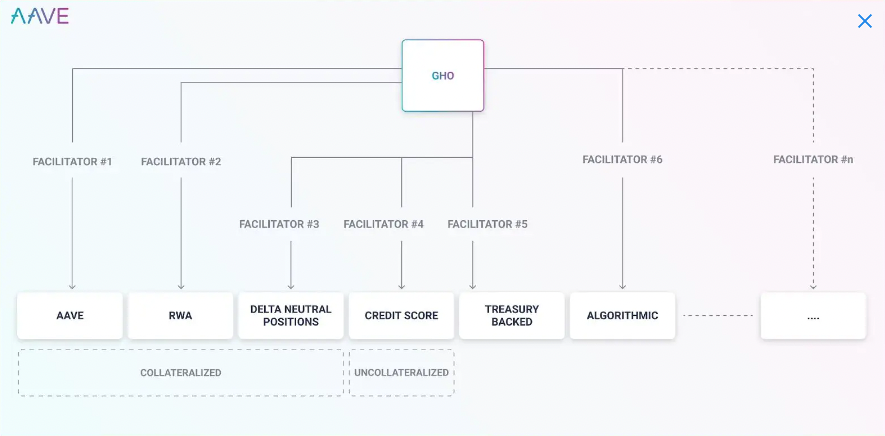 AAVE

GHO

FACILITATOR #1

FACILITATOR #2

FACILITATOR #3

FACILITATOR #4

FACILITATOR #5

FACILITATOR #6

FACILITATOR #n

AAVE

RWA

DELTA NEUTRAL POSITIONS

CREDIT SCORE

TREASURY BACKED

ALGORITHMIC

....

COLLATERALIZED

UNCOLLATERALIZED